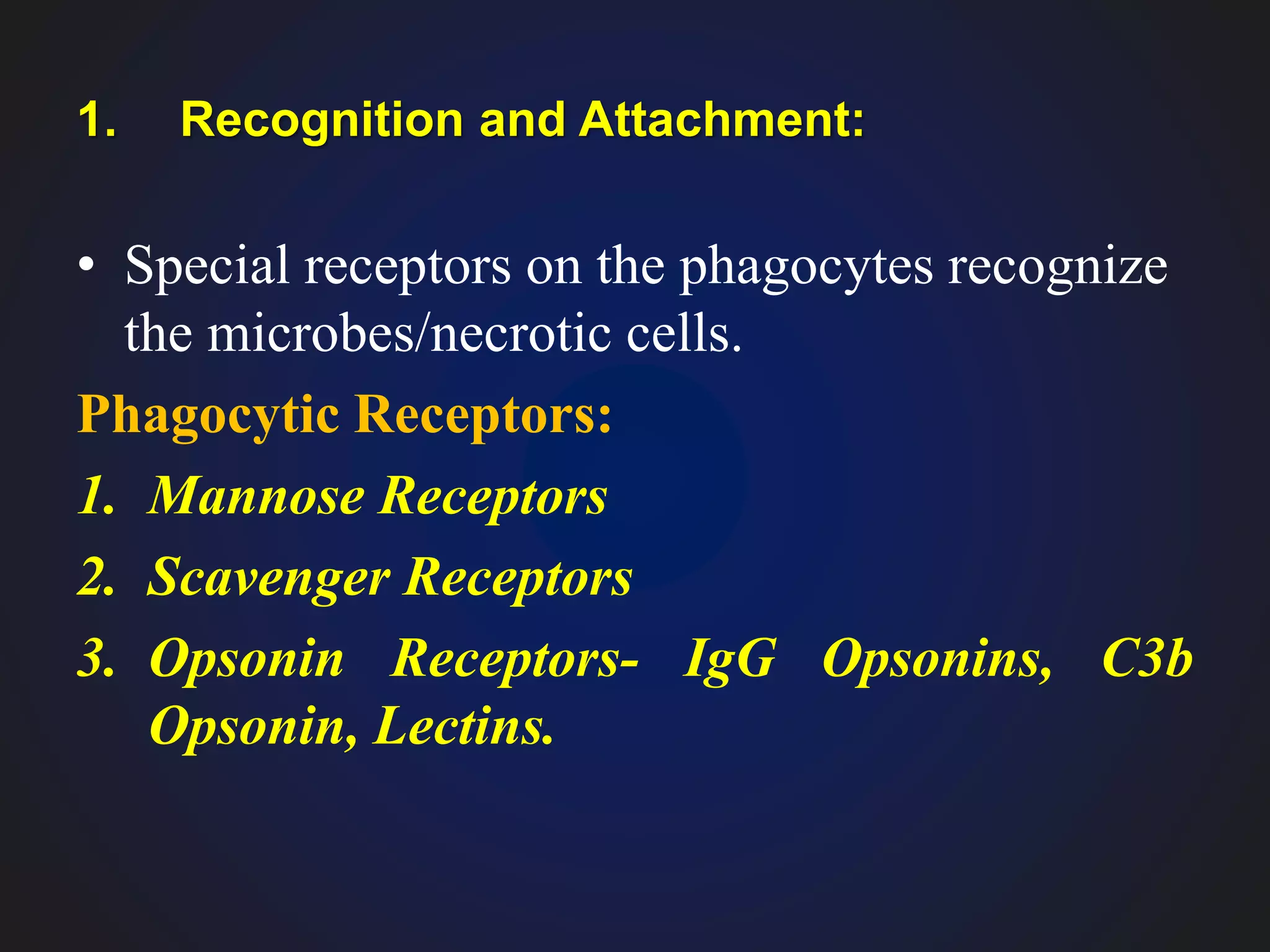 1. Recognition and Attachment:

• Special receptors on the phagocytes recognize the microbes/necrotic cells.

Phagocytic Receptors:

1. Mannose Receptors
2. Scavenger Receptors
3. Opsonin Receptors- IgG Opsonins, C3b Opsonin, Lectins.